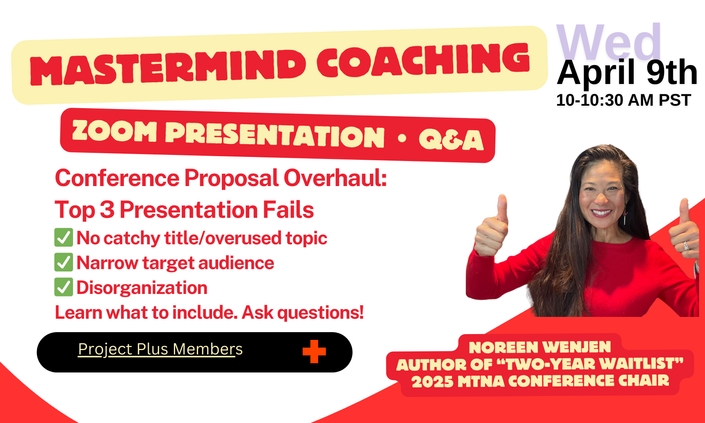 MASTERMIND COACHING

Wed
April 9th
10-10:30 AM PST

ZOOM PRESENTATION • Q&A

Conference Proposal Overhaul:
Top 3 Presentation Fails
✅ No catchy title/overused topic
✅ Narrow target audience
✅ Disorganization
Learn what to include. Ask questions!

Project Plus Members

NOREEN WENJEN
AUTHOR OF "TWO-YEAR WAITLIST"
2025 MTNA CONFERENCE CHAIR